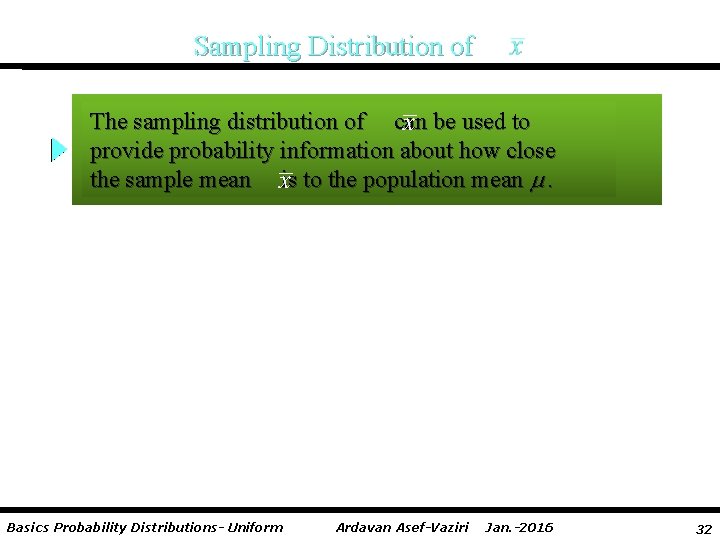 Sampling Distribution of $\bar{x}$

The sampling distribution of $\bar{x}$ can be used to provide probability information about how close the sample mean $\bar{x}$ is to the population mean $\mu$.

Basics Probability Distributions- Uniform Ardavan Asef-Vaziri Jan.-2016 32